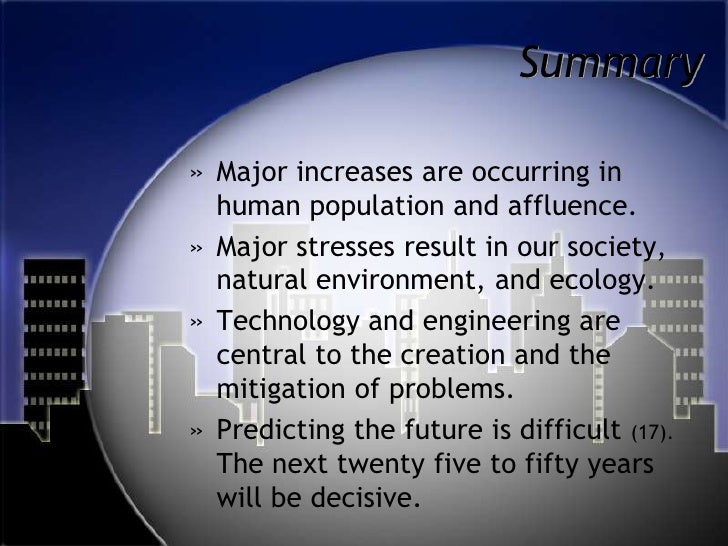 Summary

» Major increases are occurring in human population and affluence.

» Major stresses result in our society, natural environment, and ecology.

» Technology and engineering are central to the creation and the mitigation of problems.

» Predicting the future is difficult (17). The next twenty five to fifty years will be decisive.